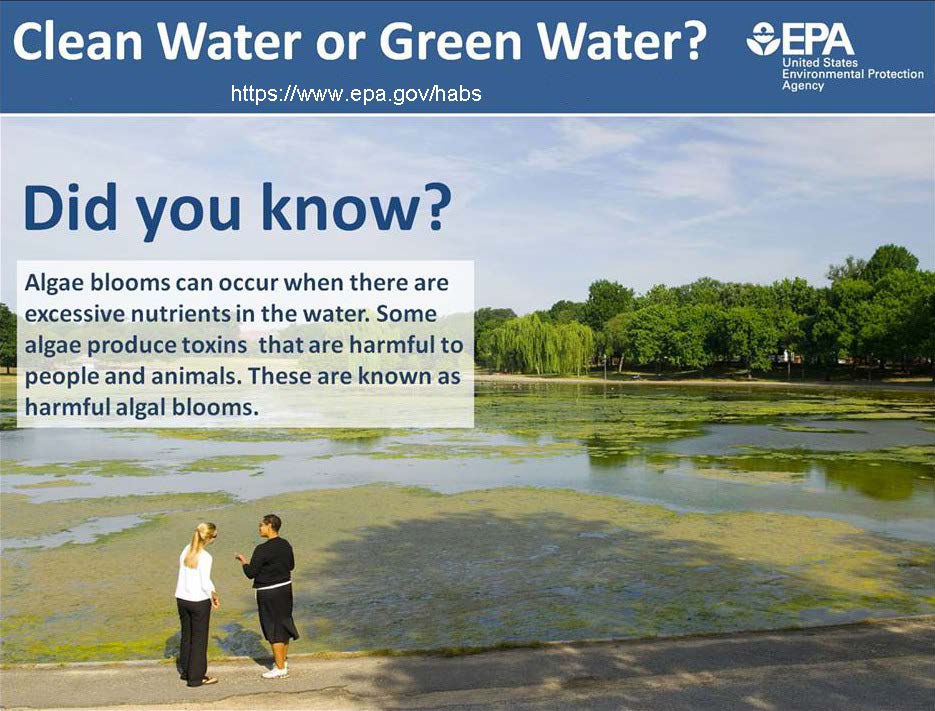 Clean Water or Green Water?

EPA
United States
Environmental Protection
Agency

https://www.epa.gov/habs

Did you know?

Algae blooms can occur when there are excessive nutrients in the water. Some algae produce toxins that are harmful to people and animals. These are known as harmful algal blooms.